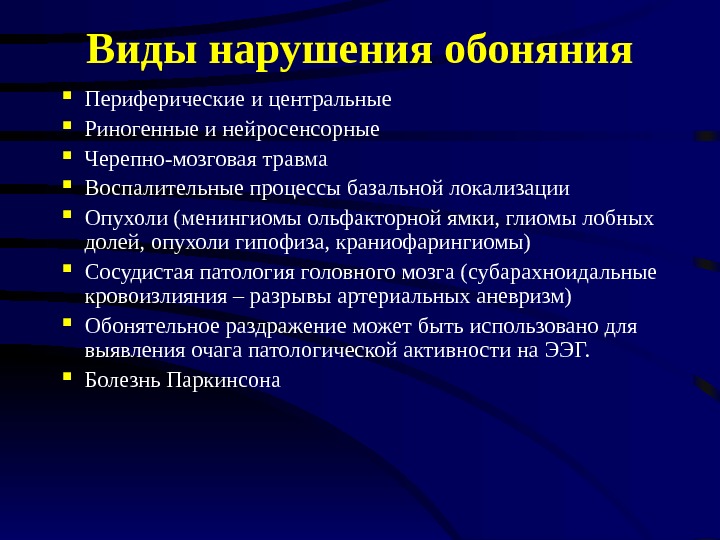 Виды нарушения обоняния

- Периферические и центральные
- Риногенные и нейросенсорные
- Черепно-мозговая травма
- Воспалительные процессы базальной локализации
- Опухоли (менингиомы ольфакторной ямки, глиомы лобных долей, опухоли гипофиза, краниофарингиомы)
- Сосудистая патология головного мозга (субарахноидальные кровоизлияния – разрывы артериальных аневризм)
- Обонятельное раздражение может быть использовано для выявления очага патологической активности на ЭЭГ.
- Болезнь Паркинсона